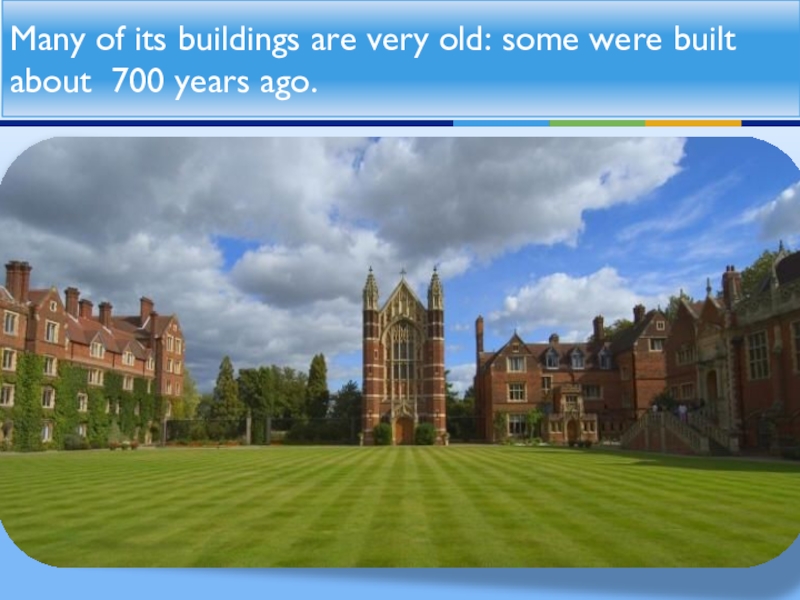 Many of its buildings are very old: some were built about  700 years ago.